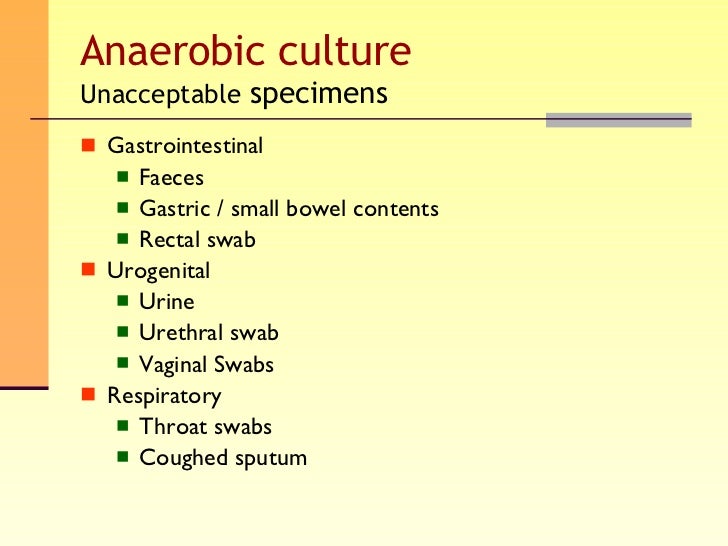 Anaerobic culture
Unacceptable specimens

- Gastrointestinal
  - Faeces
  - Gastric / small bowel contents
  - Rectal swab
- Urogenital
  - Urine
  - Urethral swab
  - Vaginal Swabs
- Respiratory
  - Throat swabs
  - Coughed sputum